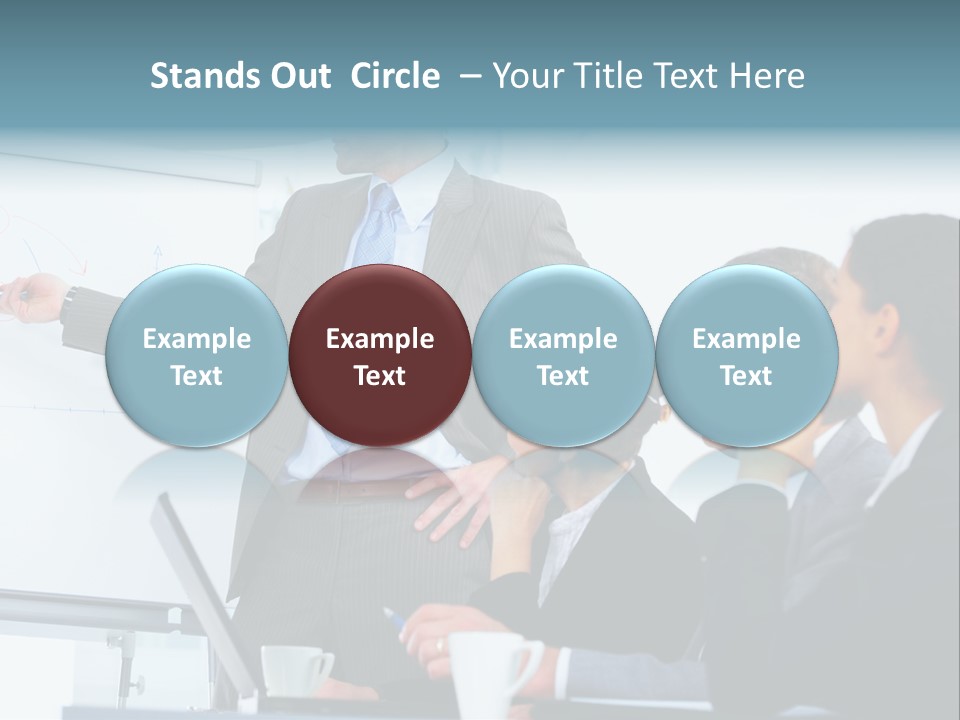 Stands Out Circle – Your Title Text Here

Example Text

Example Text

Example Text

Example Text